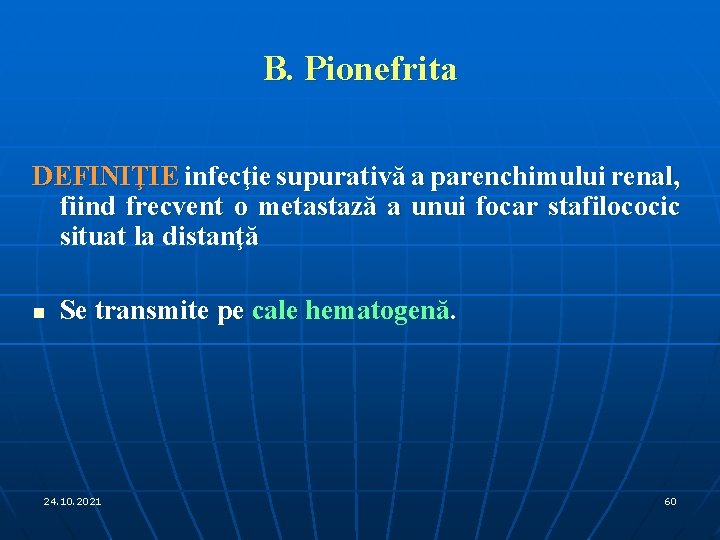 B. Pionefrita

DEFINIȚIE infecţie supurativă a parenchimului renal, fiind frecvent o metastază a unui focar stafilococic situat la distanţă

Se transmite pe cale hematogenă.

24.10.2021

60